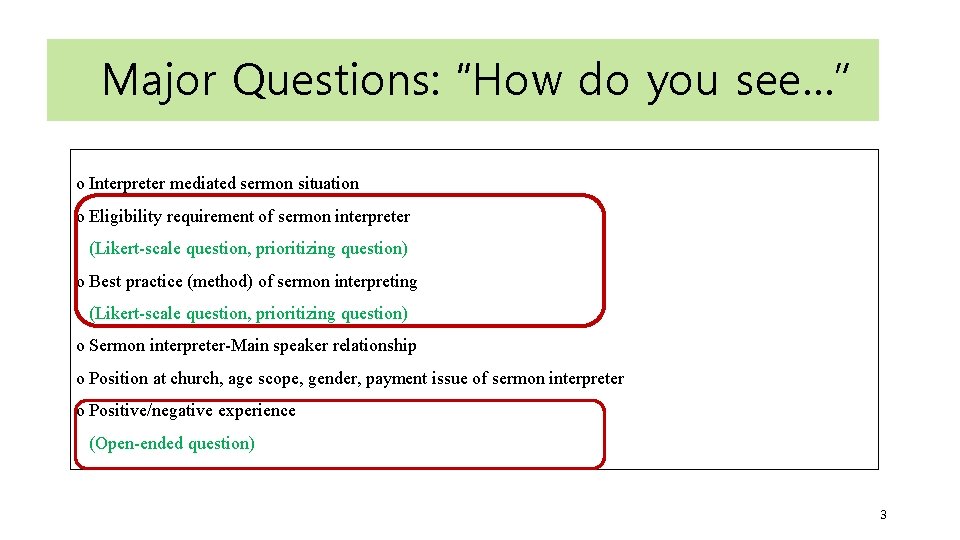 Major Questions: "How do you see…"

o Interpreter mediated sermon situation

o Eligibility requirement of sermon interpreter

(Likert-scale question, prioritizing question)

o Best practice (method) of sermon interpreting

(Likert-scale question, prioritizing question)

o Sermon interpreter-Main speaker relationship

o Position at church, age scope, gender, payment issue of sermon interpreter

o Positive/negative experience

(Open-ended question)

3